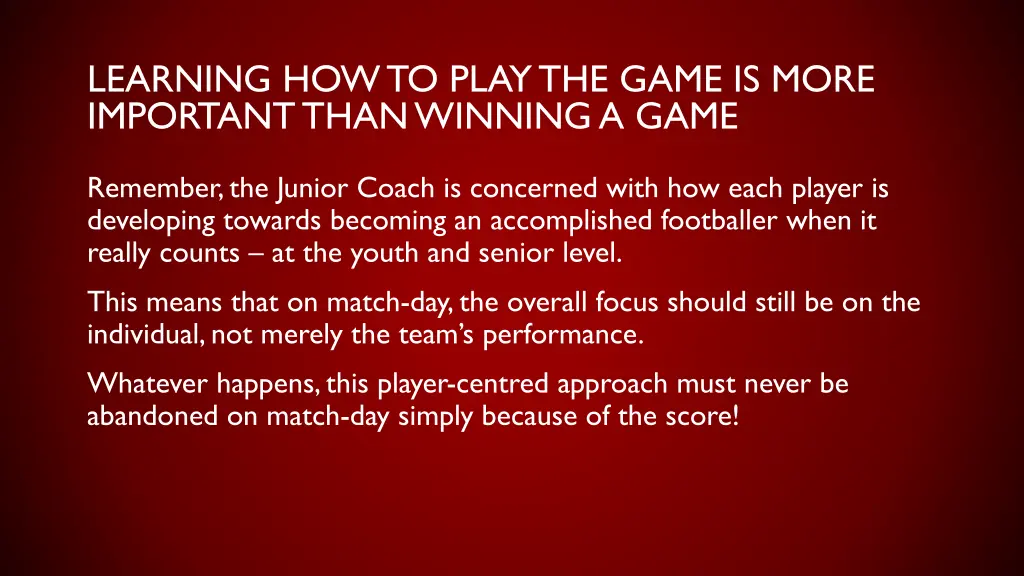 LEARNING HOW TO PLAY THE GAME IS MORE IMPORTANT THAN WINNING A GAME

Remember, the Junior Coach is concerned with how each player is developing towards becoming an accomplished footballer when it really counts – at the youth and senior level.

This means that on match-day, the overall focus should still be on the individual, not merely the team's performance.

Whatever happens, this player-centred approach must never be abandoned on match-day simply because of the score!